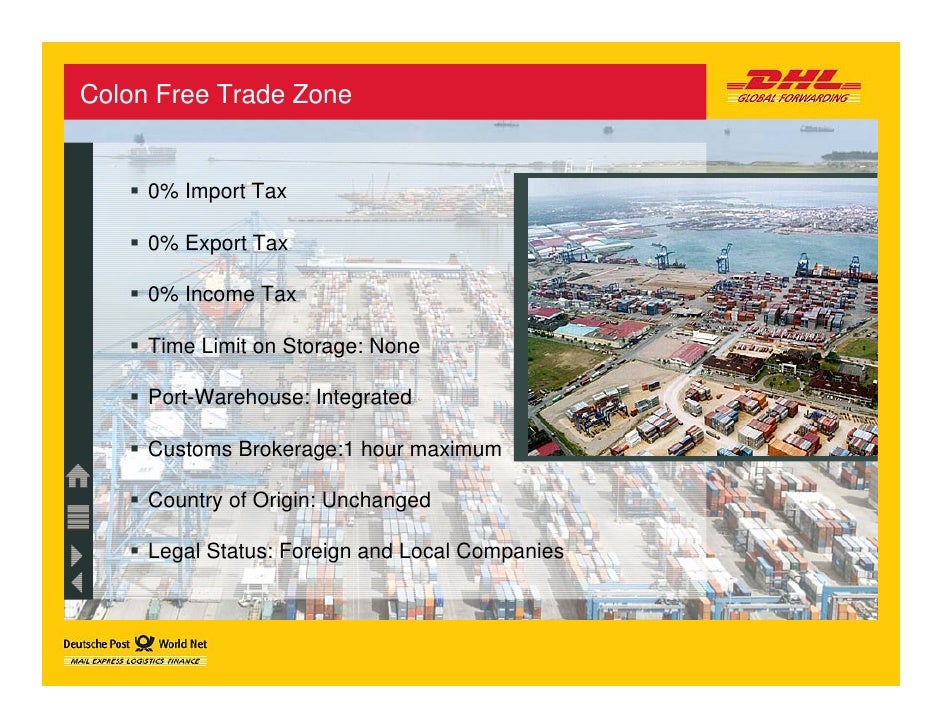 Colon Free Trade Zone

DHL
GLOBAL FORWARDING

▪ 0% Import Tax

▪ 0% Export Tax

▪ 0% Income Tax

▪ Time Limit on Storage: None

▪ Port-Warehouse: Integrated

▪ Customs Brokerage:1 hour maximum

▪ Country of Origin: Unchanged

▪ Legal Status: Foreign and Local Companies

Deutsche Post World Net
MAIL EXPRESS LOGISTICS FINANCE